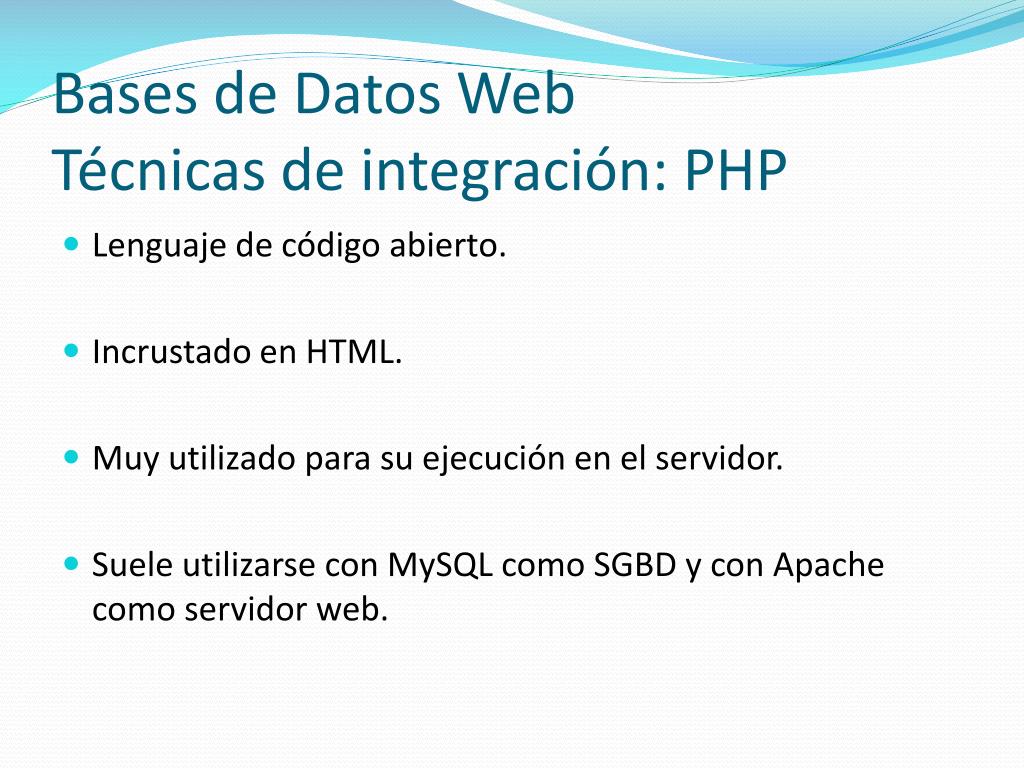 Bases de Datos Web
Técnicas de integración: PHP

- Lenguaje de código abierto.

- Incrustado en HTML.

- Muy utilizado para su ejecución en el servidor.

- Suele utilizarse con MySQL como SGBD y con Apache como servidor web.